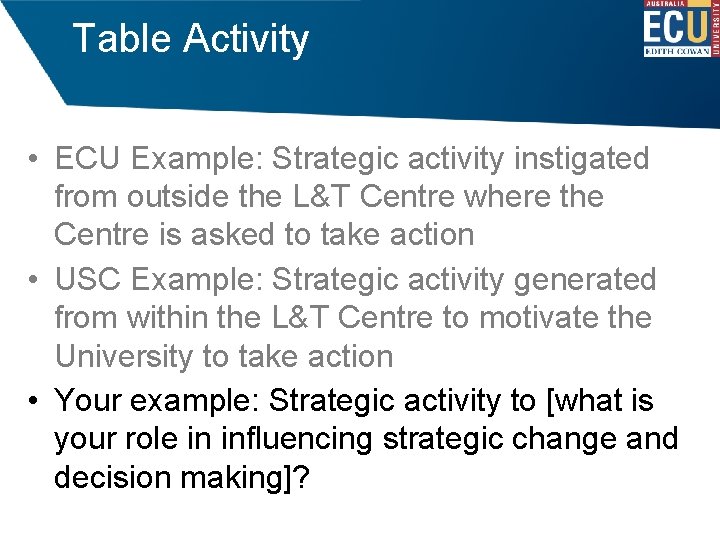 Table Activity

AUSTRALIA
ECU
EDITH COWAN
UNIVERSITY

• ECU Example: Strategic activity instigated from outside the L&T Centre where the Centre is asked to take action
• USC Example: Strategic activity generated from within the L&T Centre to motivate the University to take action
• Your example: Strategic activity to [what is your role in influencing strategic change and decision making]?